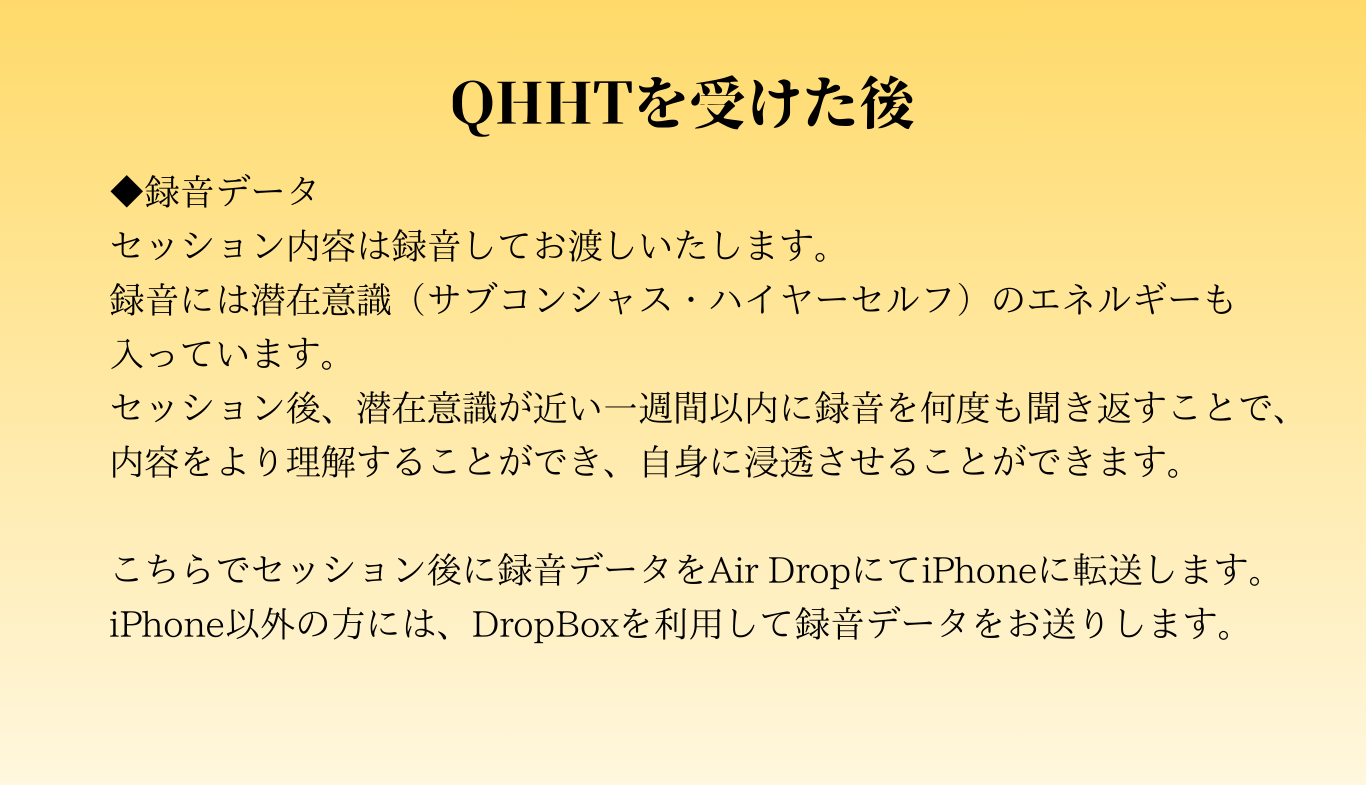 QHHTを受けた後

◆録音データ
セッション内容は録音してお渡しいたします。
録音には潜在意識（サブコンシャス・ハイヤーセルフ）のエネルギーも入っています。
セッション後、潜在意識が近い一週間以内に録音を何度も聞き返すことで、内容をより理解することができ、自身に浸透させることができます。

こちらでセッション後に録音データをAir DropにてiPhoneに転送します。
iPhone以外の方には、DropBoxを利用して録音データをお送りします。